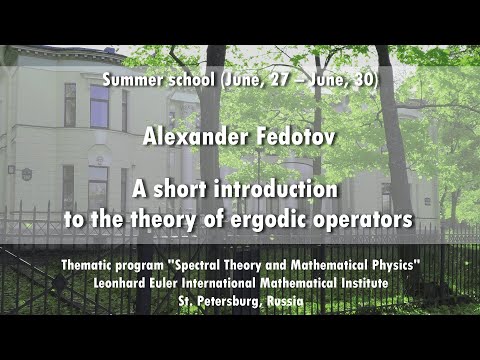 Summer school (June, 27 – June, 30)

Alexander Fedotov

A short introduction to the theory of ergodic operators

Thematic program "Spectral Theory and Mathematical Physics"
Leonhard Euler International Mathematical Institute
St. Petersburg, Russia